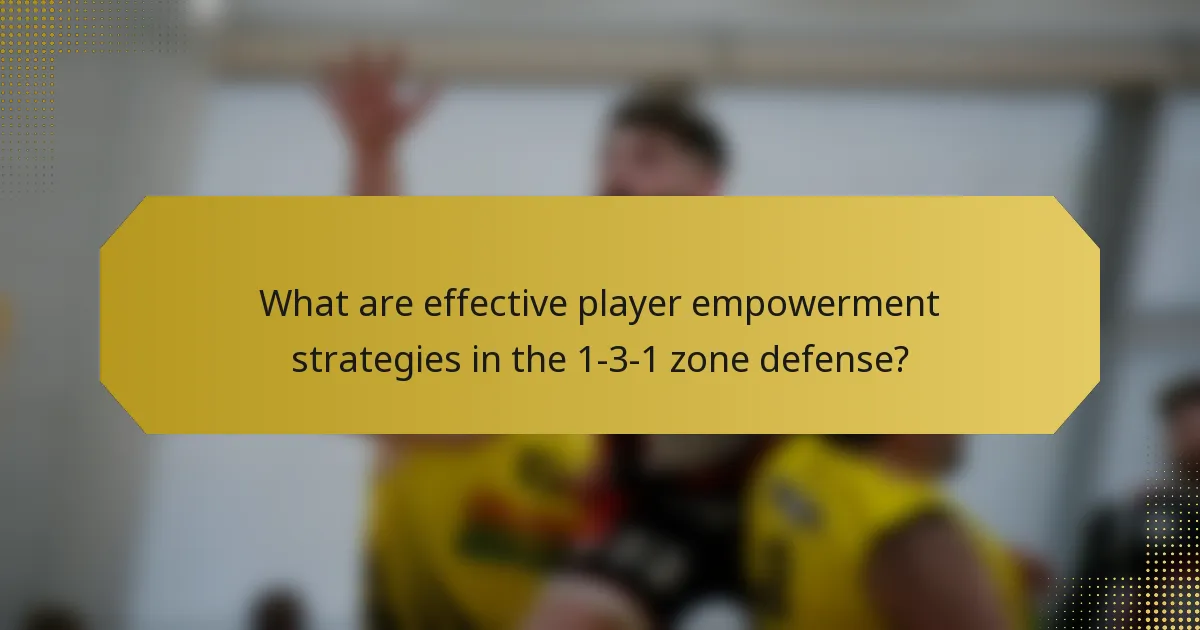 What are effective player empowerment strategies in the 1-3-1 zone defense?